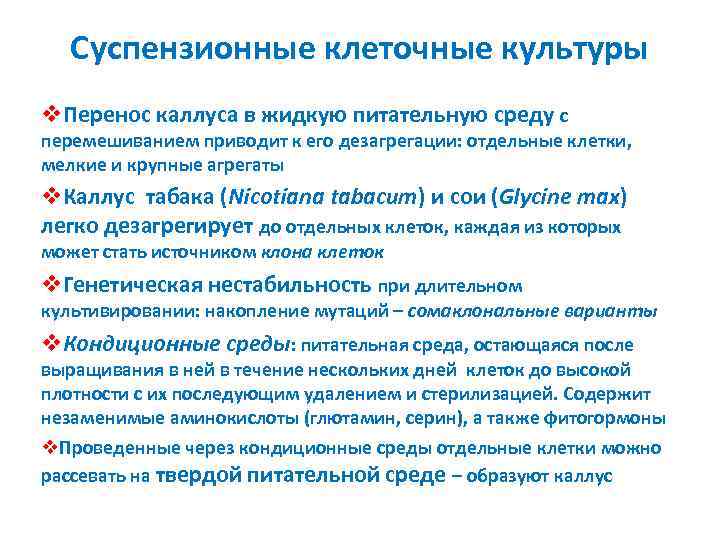 Суспензионные клеточные культуры

❖Перенос каллуса в жидкую питательную среду с перемешиванием приводит к его дезагрегации: отдельные клетки, мелкие и крупные агрегаты

❖Каллус табака (Nicotiana tabacum) и сои (Glycine max) легко дезагрегирует до отдельных клеток, каждая из которых может стать источником клона клеток

❖Генетическая нестабильность при длительном культивировании: накопление мутаций – сомаклональные варианты

❖Кондиционные среды: питательная среда, остающаяся после выращивания в ней в течение нескольких дней клеток до высокой плотности с их последующим удалением и стерилизацией. Содержит незаменимые аминокислоты (глютамин, серин), а также фитогормоны

❖Проведенные через кондиционные среды отдельные клетки можно рассевать на твердой питательной среде – образуют каллус